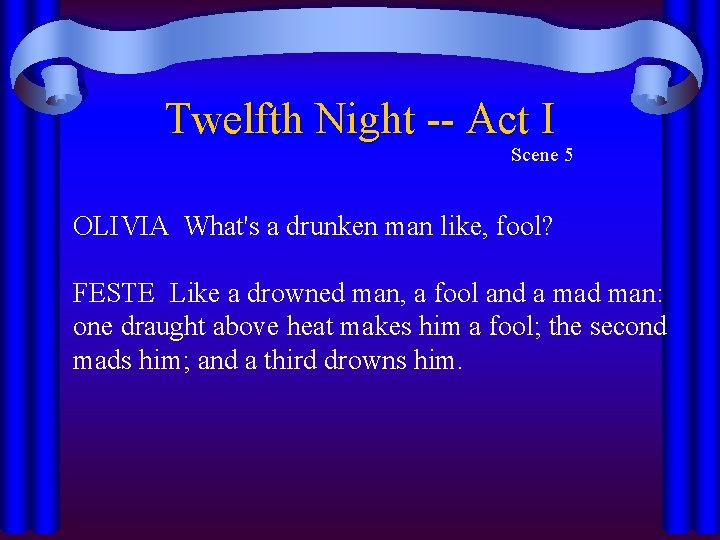 Twelfth Night -- Act I
Scene 5

OLIVIA What's a drunken man like, fool?

FESTE Like a drowned man, a fool and a mad man: one draught above heat makes him a fool; the second mads him; and a third drowns him.